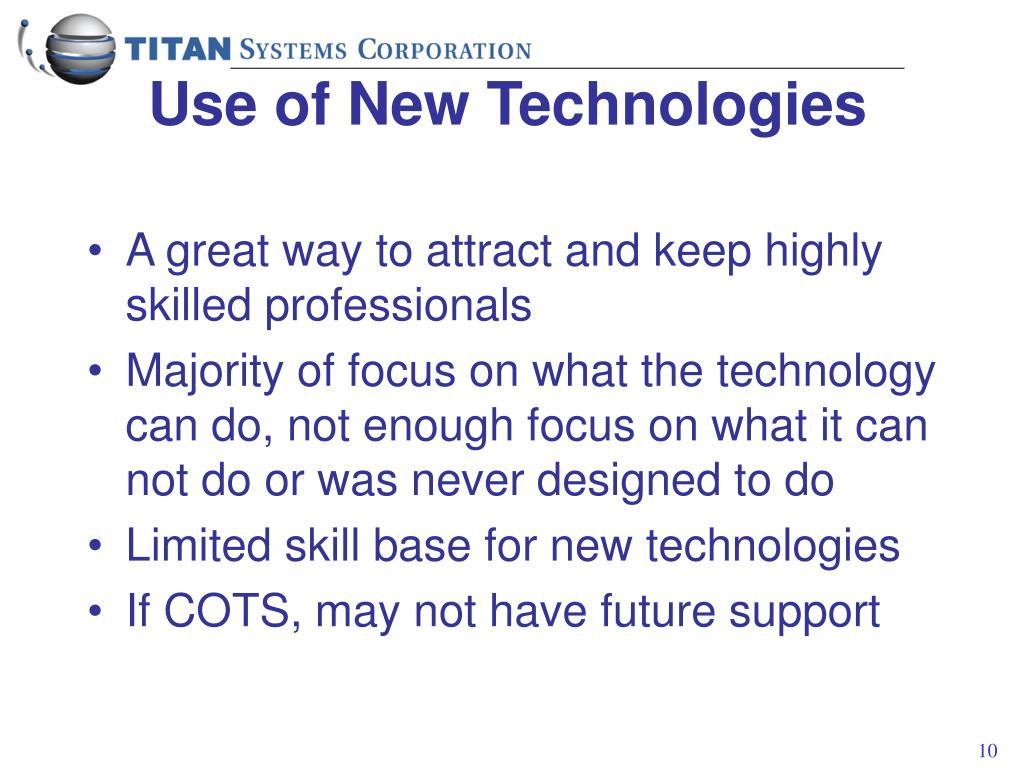 TITAN SYSTEMS CORPORATION

Use of New Technologies

• A great way to attract and keep highly skilled professionals
• Majority of focus on what the technology can do, not enough focus on what it can not do or was never designed to do
• Limited skill base for new technologies
• If COTS, may not have future support

10